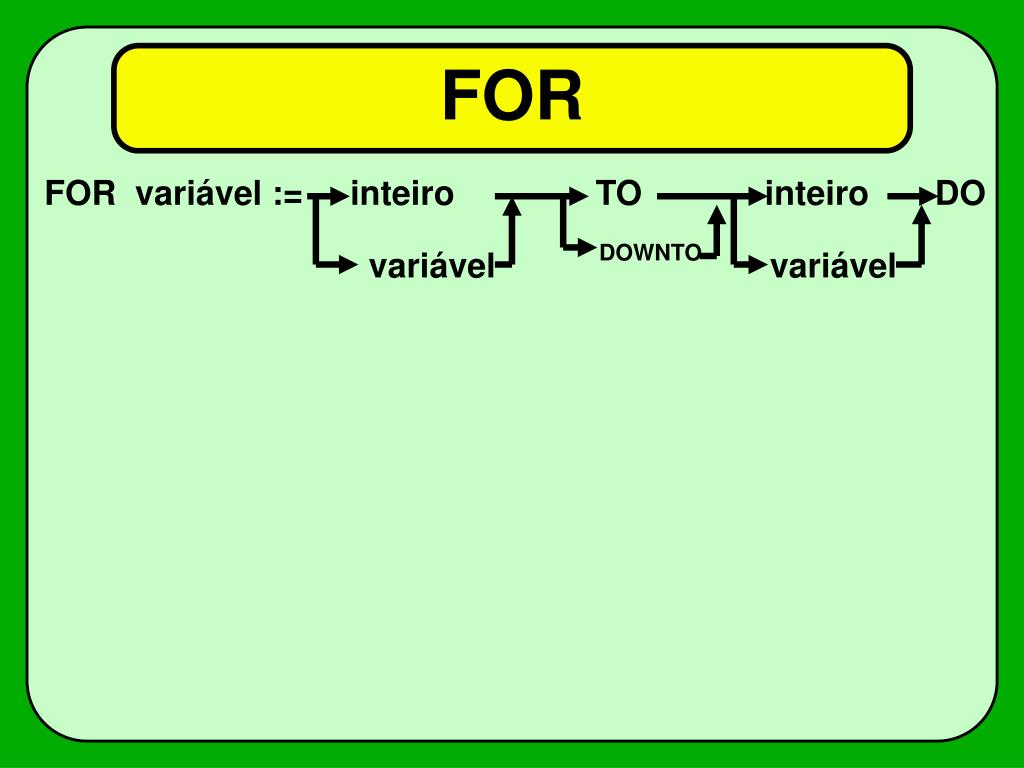 FOR

FOR variável := inteiro TO inteiro DO

variável DOWNTO variável